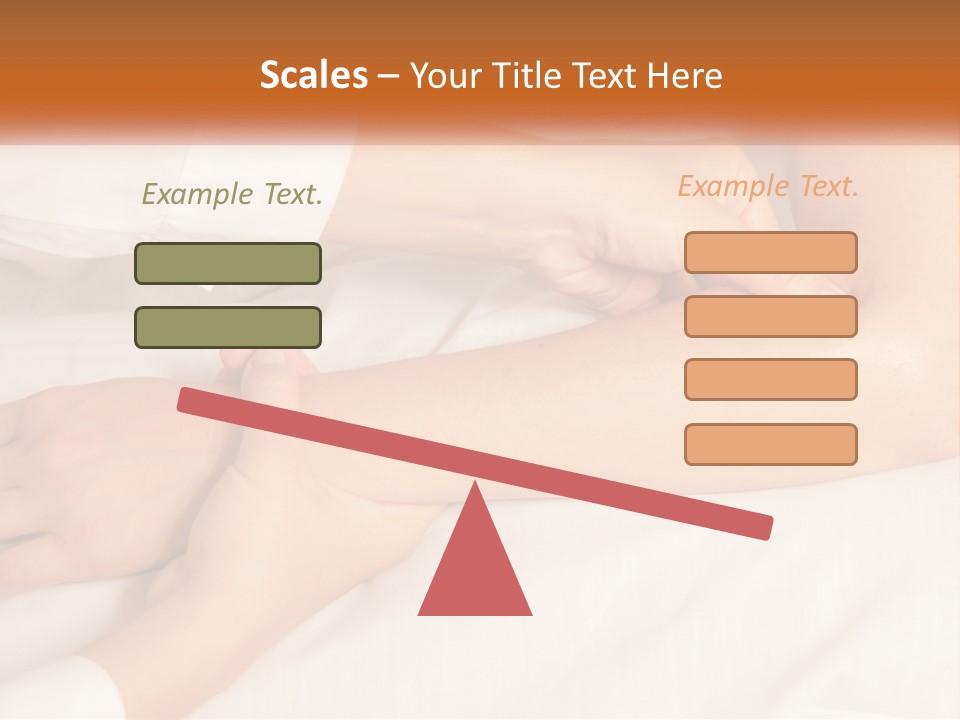 Scales – Your Title Text Here

Example Text.

Example Text.